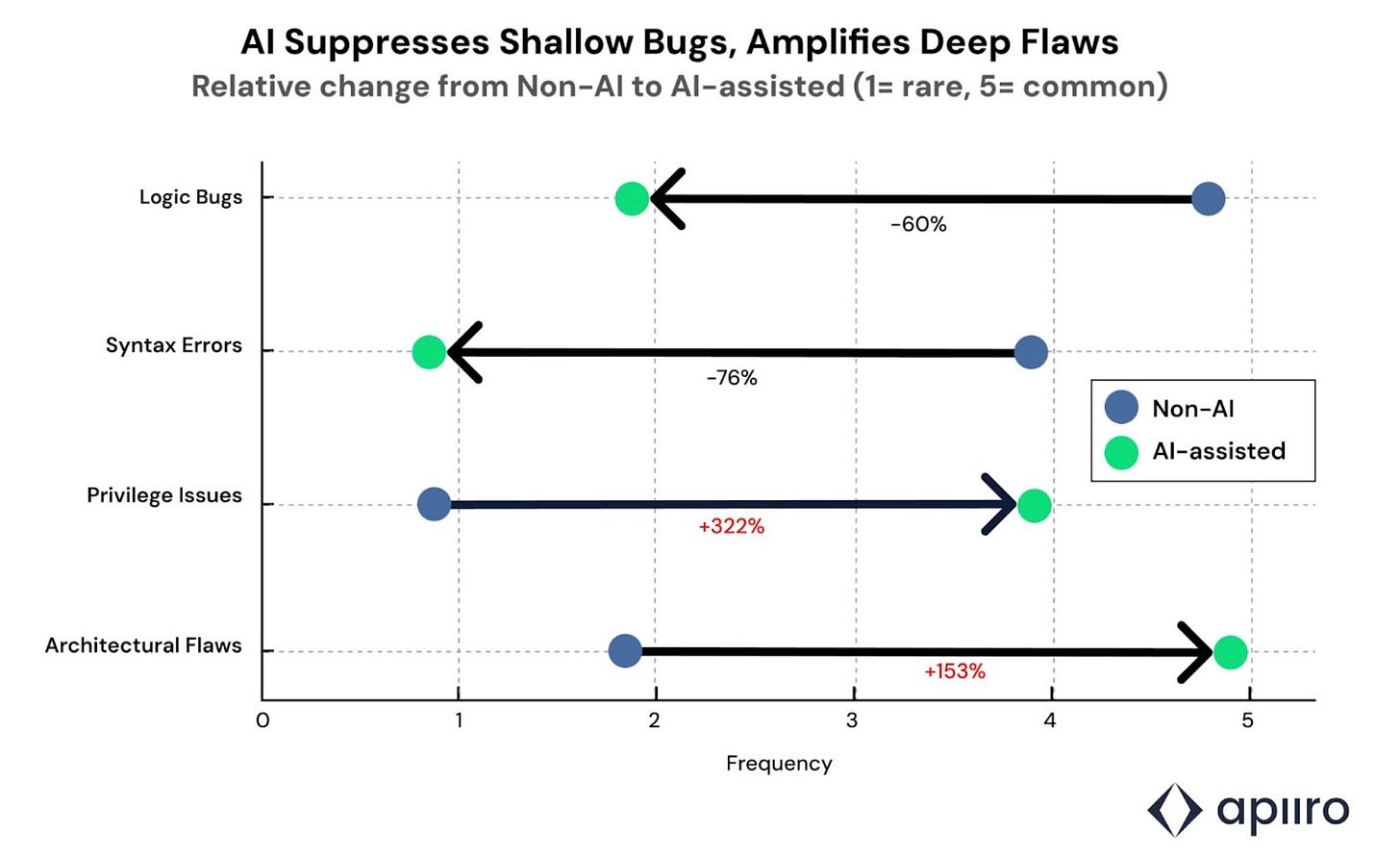 AI Suppresses Shallow Bugs, Amplifies Deep Flaws
Relative change from Non-AI to AI-assisted (1= rare, 5= common)

Logic Bugs
-60%
Syntax Errors
-76%
Privilege Issues
+322%
Architectural Flaws
+153%

Non-AI
AI-assisted

0
1
2
3
4
5
Frequency

apiiro